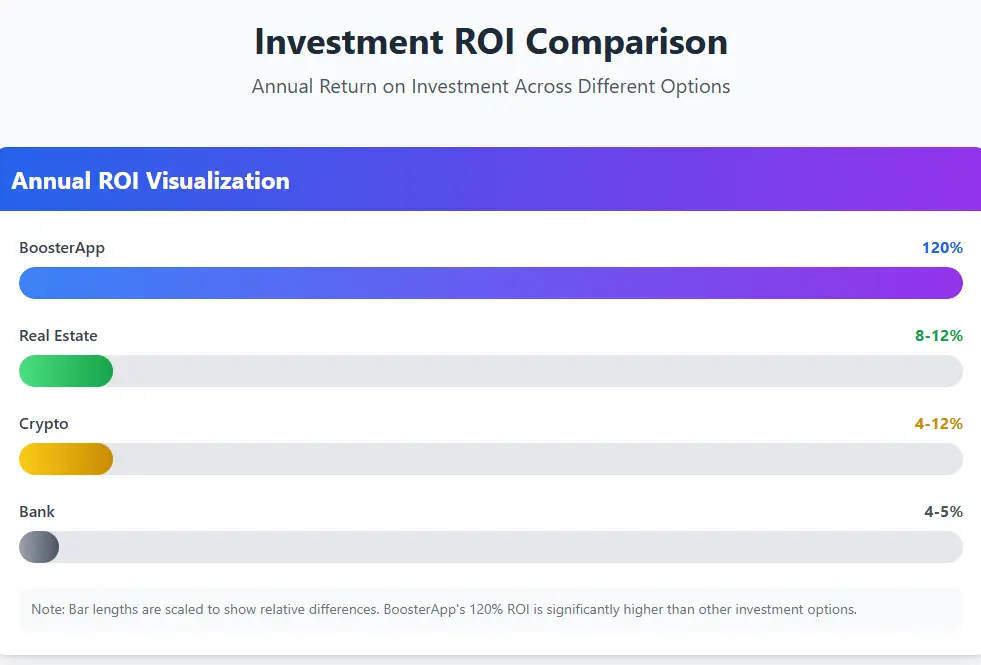 Investment ROI Comparison

Annual Return on Investment Across Different Options

Annual ROI Visualization

BoosterApp

120%

Real Estate

8-12%

Crypto

4-12%

Bank

4-5%

Note: Bar lengths are scaled to show relative differences. BoosterApp's 120% ROI is significantly higher than other investment options.